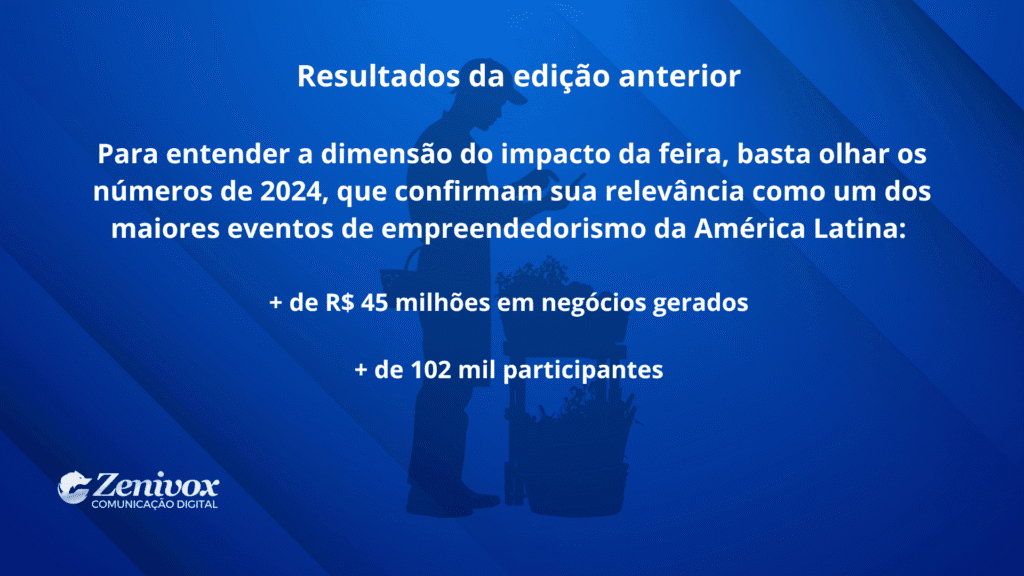 Resultados da edição anterior

Para entender a dimensão do impacto da feira, basta olhar os números de 2024, que confirmam sua relevância como um dos maiores eventos de empreendedorismo da América Latina:

+ de R$ 45 milhões em negócios gerados

+ de 102 mil participantes

Zenivox
COMUNICAÇÃO DIGITAL